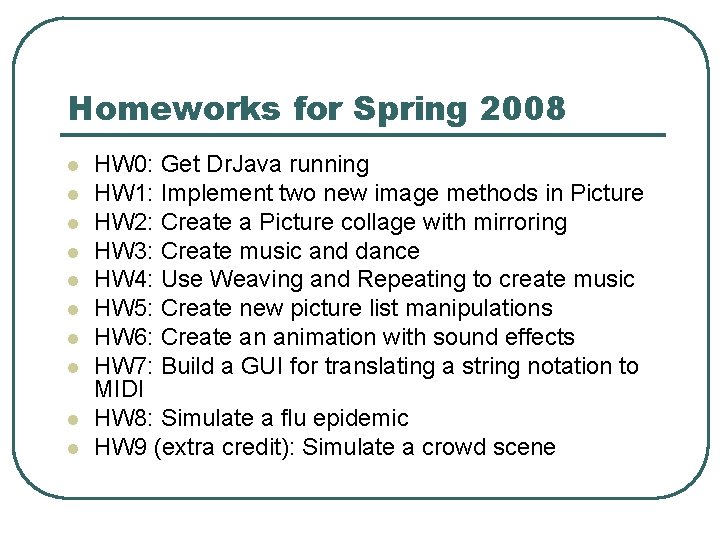 Homeworks for Spring 2008

- HW0: Get DrJava running
- HW1: Implement two new image methods in Picture
- HW2: Create a Picture collage with mirroring
- HW3: Create music and dance
- HW4: Use Weaving and Repeating to create music
- HW5: Create new picture list manipulations
- HW6: Create an animation with sound effects
- HW7: Build a GUI for translating a string notation to MIDI
- HW8: Simulate a flu epidemic
- HW9 (extra credit): Simulate a crowd scene